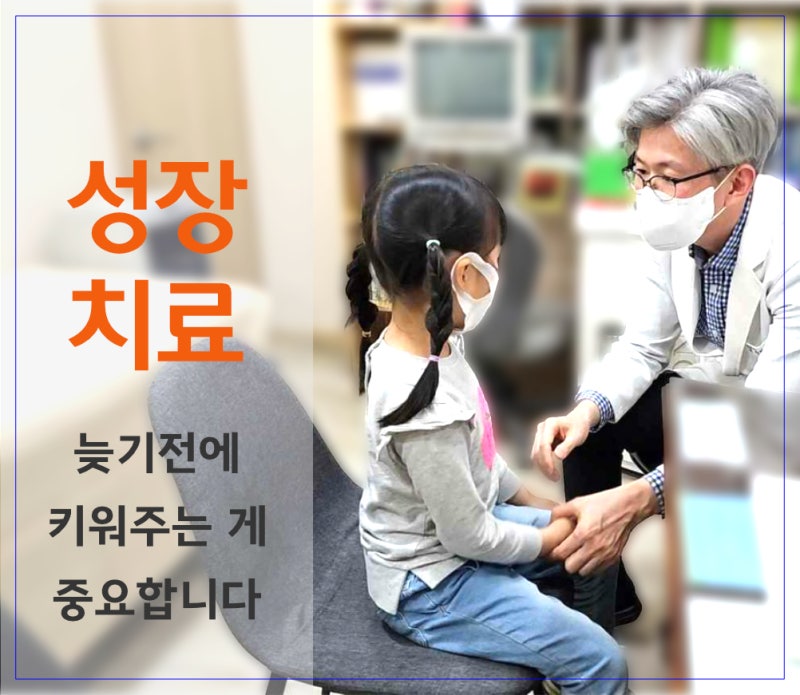 성장
치료

늦기전에
키워주는 게
중요합니다